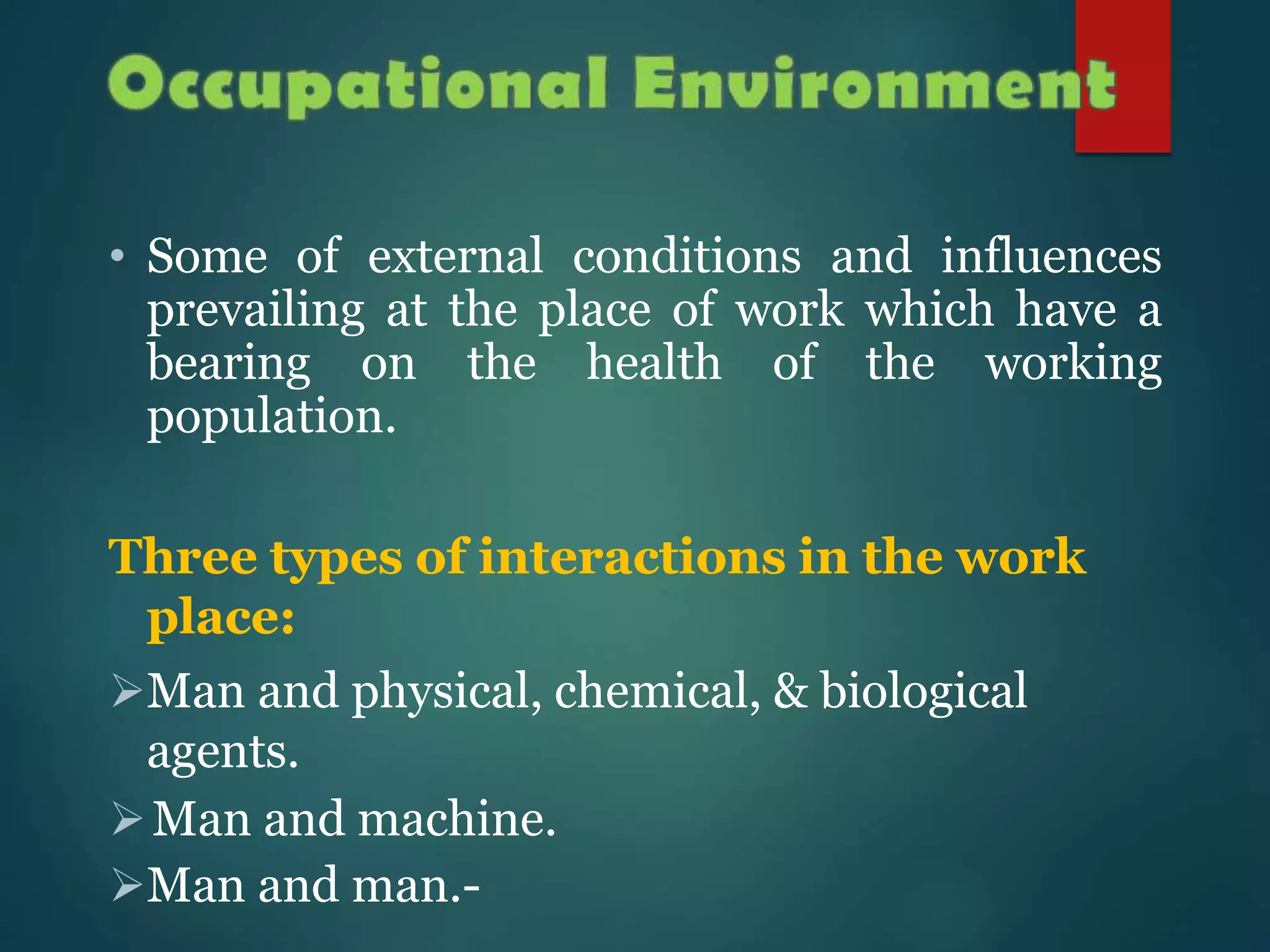 Occupational Environment

• Some of external conditions and influences prevailing at the place of work which have a bearing on the health of the working population.

Three types of interactions in the work place:

➢Man and physical, chemical, & biological agents.

➢ Man and machine.

➢Man and man.-